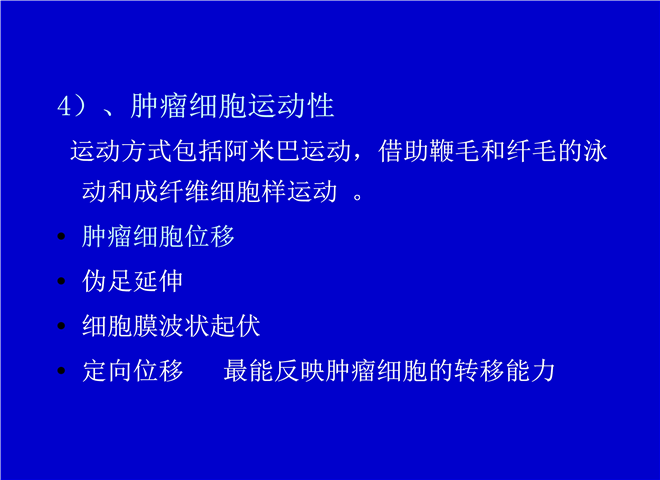 4）、肿瘤细胞运动性

运动方式包括阿米巴运动，借助鞭毛和纤毛的泳动和成纤维细胞样运动 。

• 肿瘤细胞位移
• 伪足延伸
• 细胞膜波状起伏
• 定向位移　最能反映肿瘤细胞的转移能力